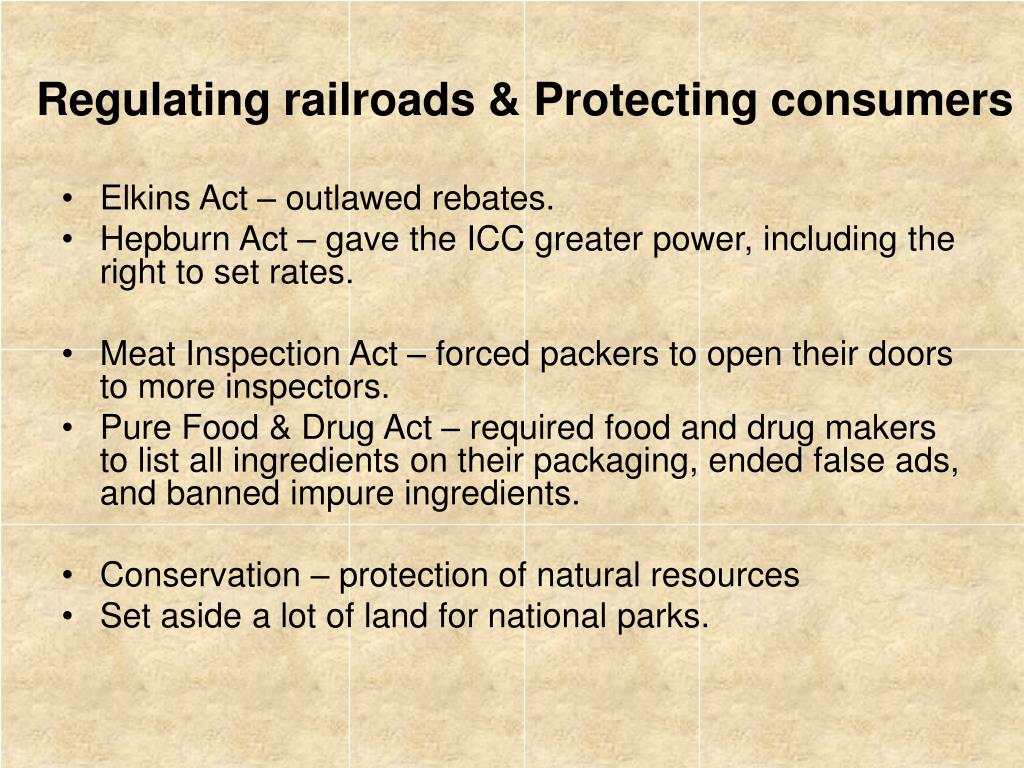 Regulating railroads & Protecting consumers

• Elkins Act – outlawed rebates.
• Hepburn Act – gave the ICC greater power, including the right to set rates.

• Meat Inspection Act – forced packers to open their doors to more inspectors.
• Pure Food & Drug Act – required food and drug makers to list all ingredients on their packaging, ended false ads, and banned impure ingredients.

• Conservation – protection of natural resources
• Set aside a lot of land for national parks.